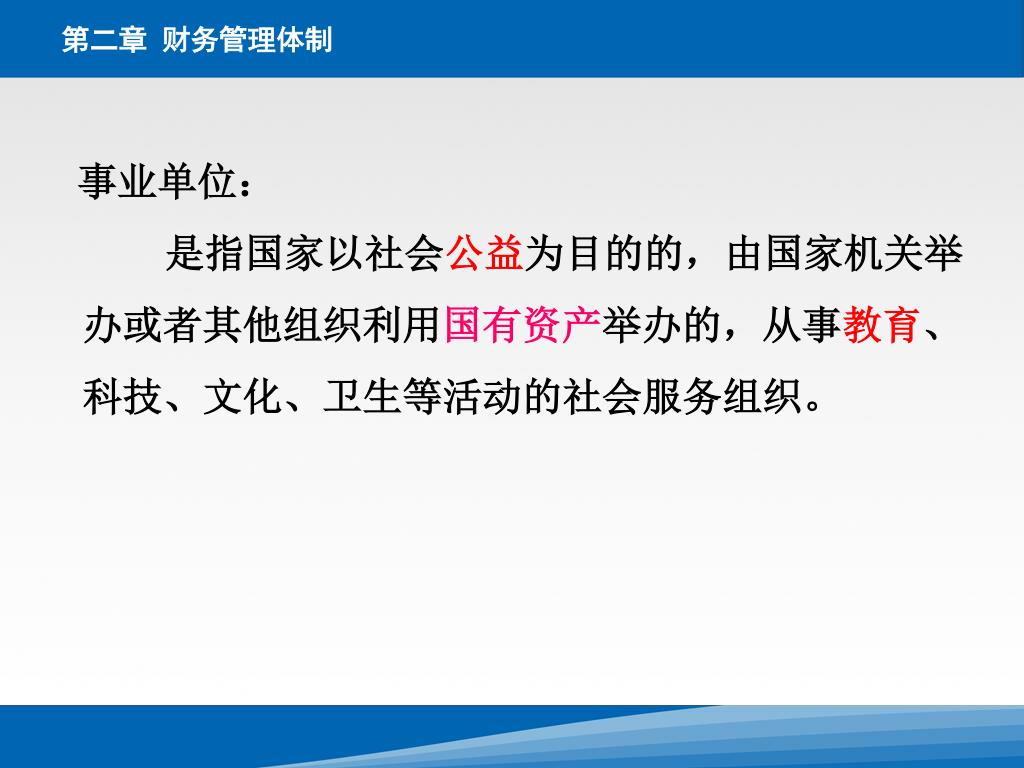 第二章 财务管理体制

事业单位：

是指国家以社会公益为目的的，由国家机关举办或者其他组织利用国有资产举办的，从事教育、科技、文化、卫生等活动的社会服务组织。